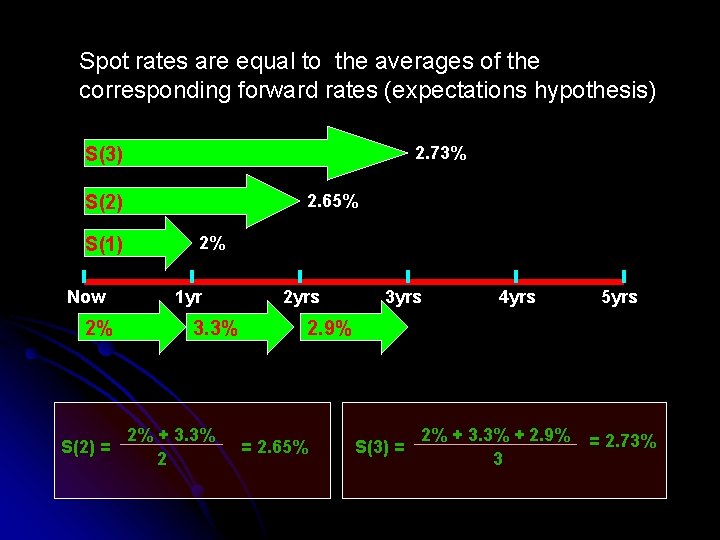 Spot rates are equal to the averages of the corresponding forward rates (expectations hypothesis)

S(3) 2.73%

S(2) 2.65%

S(1) 2%

Now 1yr 2yrs 3yrs 4yrs 5yrs

2% 3.3% 2.9%

$S(2) = \frac{2\% + 3.3\%}{2} = 2.65\%$

$S(3) = \frac{2\% + 3.3\% + 2.9\%}{3} = 2.73\%$